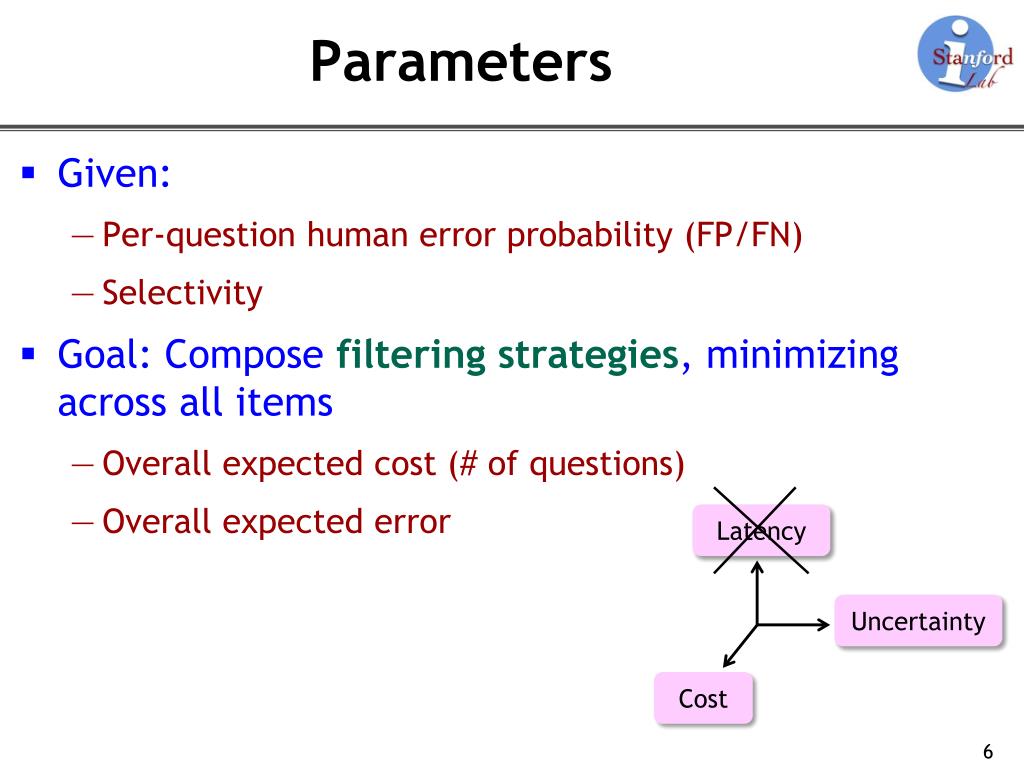 Parameters

Stanford
Lab

▪ Given:

— Per-question human error probability (FP/FN)

— Selectivity

▪ Goal: Compose filtering strategies, minimizing across all items

— Overall expected cost (# of questions)

— Overall expected error

Latency

Uncertainty

Cost

6